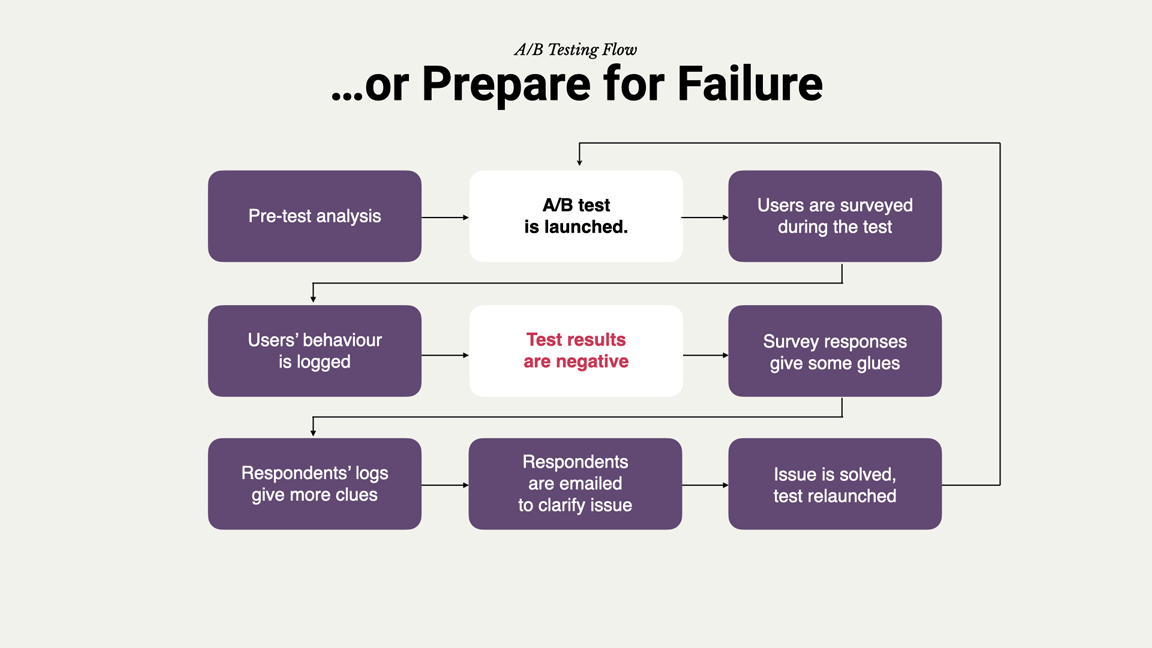 A/B Testing Flow
...or Prepare for Failure

Pre-test analysis

A/B test is launched.

Users are surveyed during the test

Users' behaviour is logged

Test results are negative

Survey responses give some glues

Respondents' logs give more clues

Respondents are emailed to clarify issue

Issue is solved, test relaunched